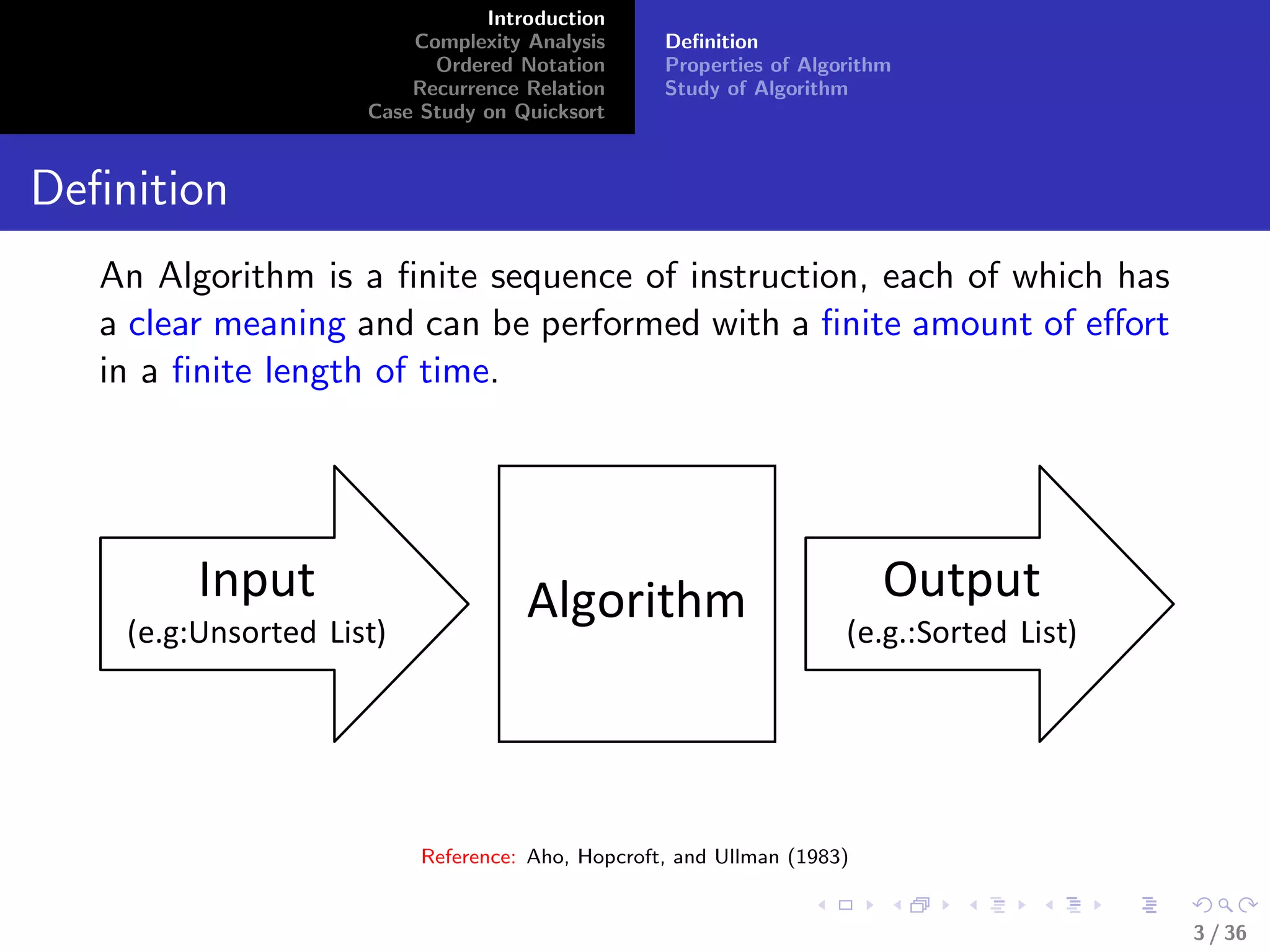 Introduction
Complexity Analysis
Ordered Notation
Recurrence Relation
Case Study on Quicksort

Definition
Properties of Algorithm
Study of Algorithm

Definition

An Algorithm is a finite sequence of instruction, each of which has a clear meaning and can be performed with a finite amount of effort in a finite length of time.

Input
(e.g:Unsorted List)

Algorithm

Output
(e.g.:Sorted List)

Reference: Aho, Hopcroft, and Ullman (1983)

3 / 36